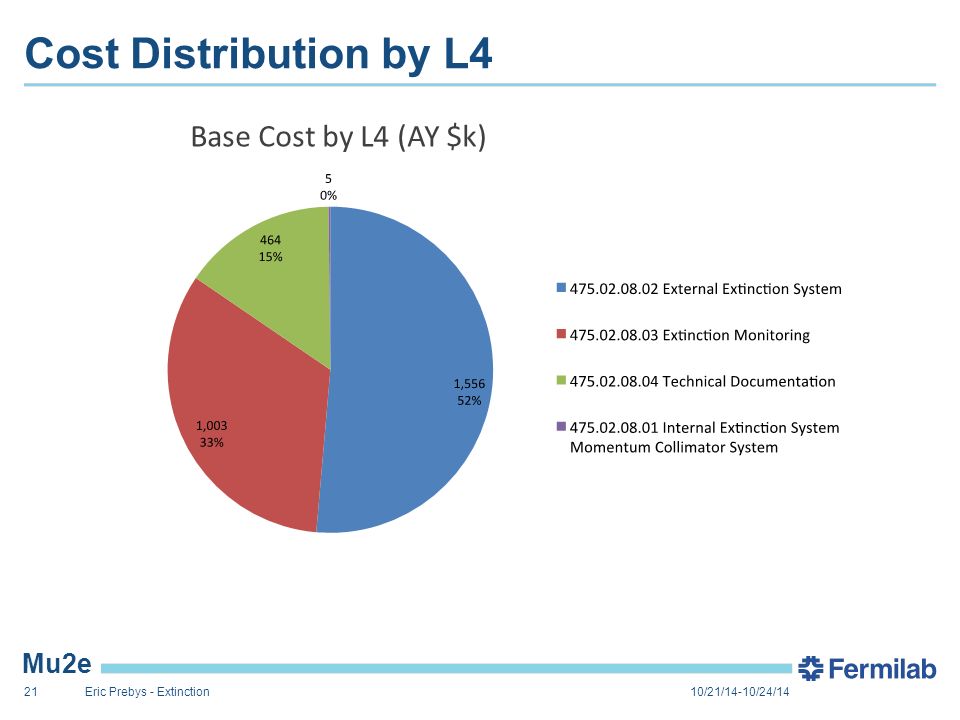 Cost Distribution by L4

Base Cost by L4 (AY $k)

5
0%

464
15%

1,556
52%

1,003
33%

475.02.08.02 External Extinction System

475.02.08.03 Extinction Monitoring

475.02.08.04 Technical Documentation

475.02.08.01 Internal Extinction System Momentum Collimator System

Mu2e

Fermilab

21 Eric Prebys - Extinction 10/21/14-10/24/14